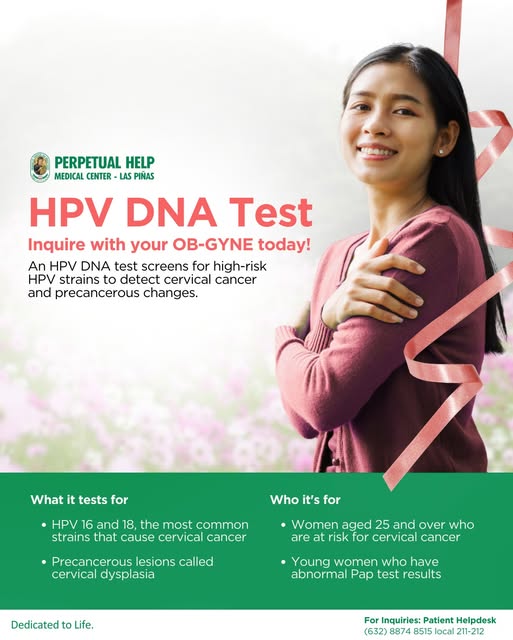 PERPETUAL HELP
MEDICAL CENTER - LAS PIÑAS

HPV DNA Test

Inquire with your OB-GYNE today!

An HPV DNA test screens for high-risk HPV strains to detect cervical cancer and precancerous changes.

What it tests for

• HPV 16 and 18, the most common strains that cause cervical cancer

• Precancerous lesions called cervical dysplasia

Who it's for

• Women aged 25 and over who are at risk for cervical cancer

• Young women who have abnormal Pap test results

Dedicated to Life.

For Inquiries: Patient Helpdesk
(632) 8874 8515 local 211-212